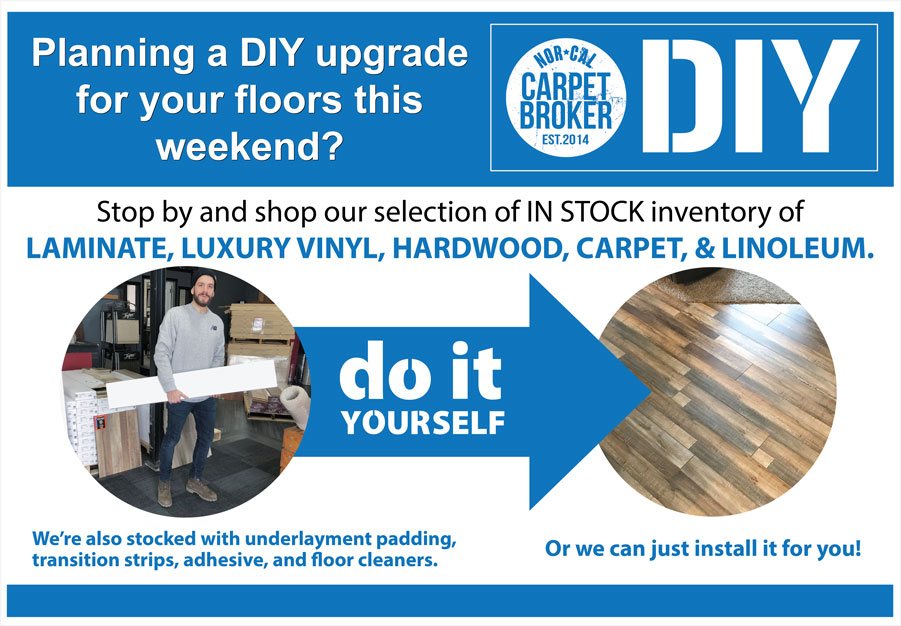 Planning a DIY upgrade for your floors this weekend?

NOR•CAL
CARPET BROKER
EST.2014

DIY

Stop by and shop our selection of IN STOCK inventory of
LAMINATE, LUXURY VINYL, HARDWOOD, CARPET, & LINOLEUM.

do it
YOURSELF

We're also stocked with underlayment padding, transition strips, adhesive, and floor cleaners.

Or we can just install it for you!